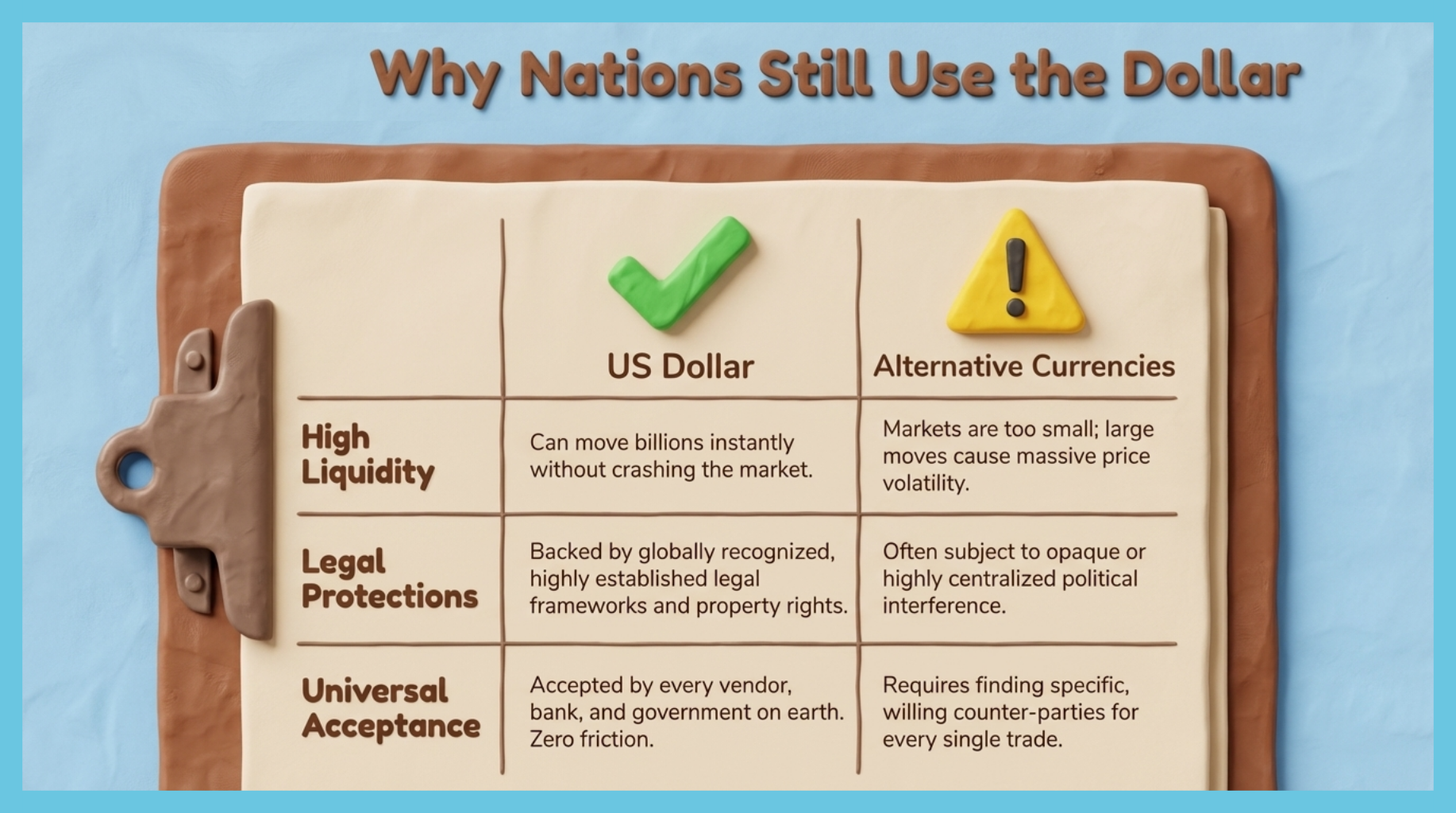 Why Nations Still Use the Dollar

| | US Dollar | Alternative Currencies |
|---|---|---|
| High Liquidity | Can move billions instantly without crashing the market. | Markets are too small; large moves cause massive price volatility. |
| Legal Protections | Backed by globally recognized, highly established legal frameworks and property rights. | Often subject to opaque or highly centralized political interference. |
| Universal Acceptance | Accepted by every vendor, bank, and government on earth. Zero friction. | Requires finding specific, willing counter-parties for every single trade. |